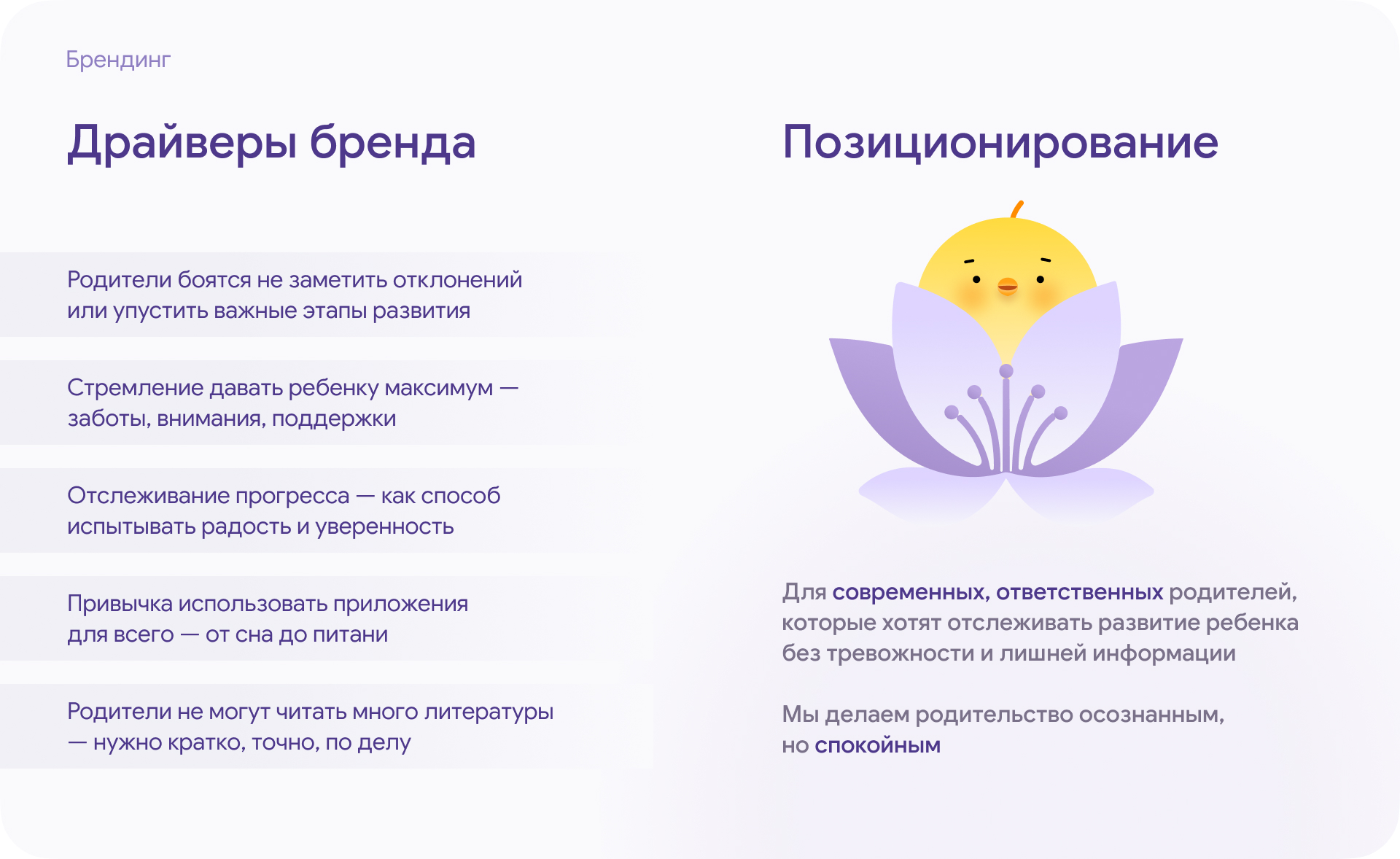 Брендинг

Драйверы бренда

Родители боятся не заметить отклонений или упустить важные этапы развития

Стремление давать ребенку максимум — заботы, внимания, поддержки

Отслеживание прогресса — как способ испытывать радость и уверенность

Привычка использовать приложения для всего — от сна до питани

Родители не могут читать много литературы — нужно кратко, точно, по делу

Позиционирование

Для современных, ответственных родителей, которые хотят отслеживать развитие ребенка без тревожности и лишней информации

Мы делаем родительство осознанным, но спокойным